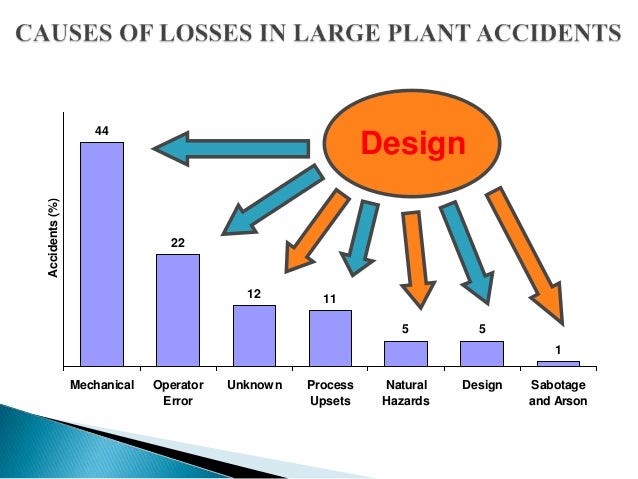 CAUSES OF LOSSES IN LARGE PLANT ACCIDENTS

Design

Accidents (%)

44
22
12
11
5
5
1

Mechanical
Operator Error
Unknown
Process Upsets
Natural Hazards
Design
Sabotage and Arson